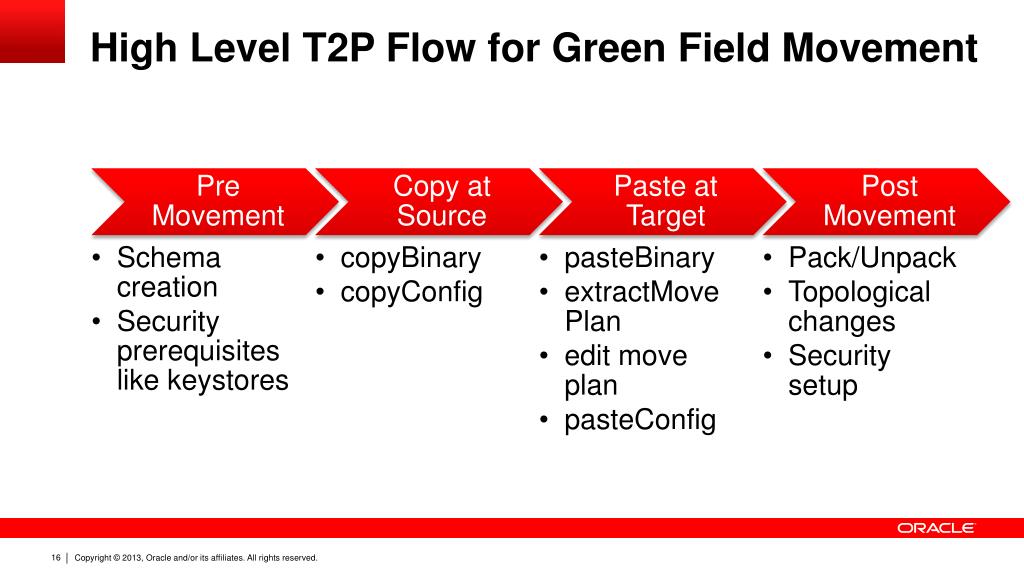 High Level T2P Flow for Green Field Movement

Pre Movement

• Schema creation
• Security prerequisites like keystores

Copy at Source

• copyBinary
• copyConfig

Paste at Target

• pasteBinary
• extractMove Plan
• edit move plan
• pasteConfig

Post Movement

• Pack/Unpack
• Topological changes
• Security setup

ORACLE

16 | Copyright © 2013, Oracle and/or its affiliates. All rights reserved.